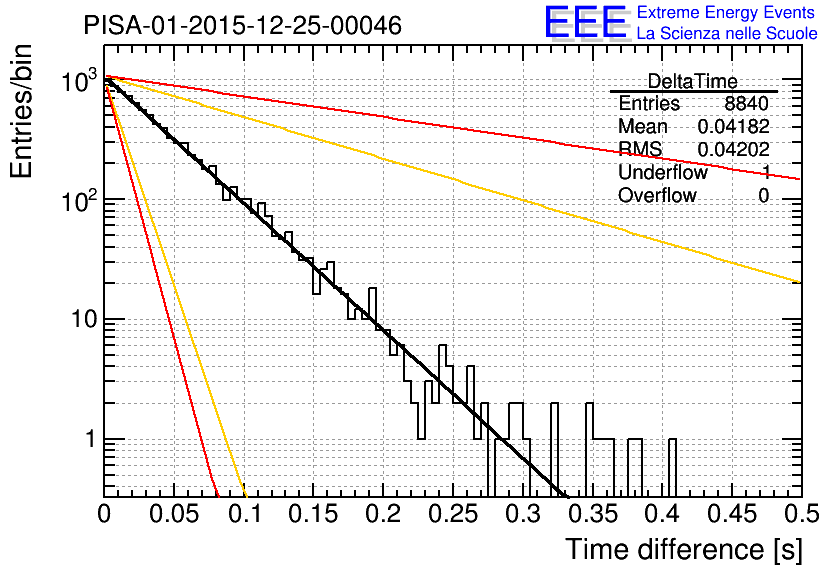 PISA-01-2015-12-25-00046

EEE Extreme Energy Events
La Scienza nelle Scuole

| DeltaTime | |
|---|---|
| Entries | 8840 |
| Mean | 0.04182 |
| RMS | 0.04202 |
| Underflow | 1 |
| Overflow | 0 |

Entries/bin

$10^3$

$10^2$

10

1

0
0.05
0.1
0.15
0.2
0.25
0.3
0.35
0.4
0.45
0.5

Time difference [s]